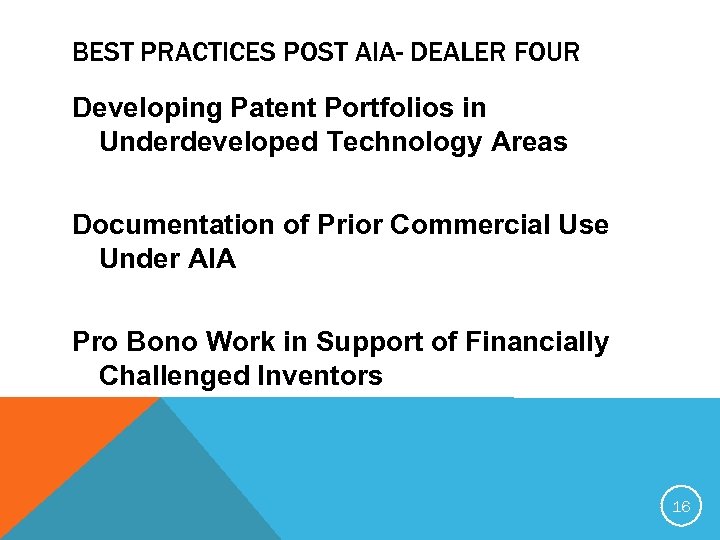 BEST PRACTICES POST AIA- DEALER FOUR

Developing Patent Portfolios in Underdeveloped Technology Areas

Documentation of Prior Commercial Use Under AIA

Pro Bono Work in Support of Financially Challenged Inventors

16